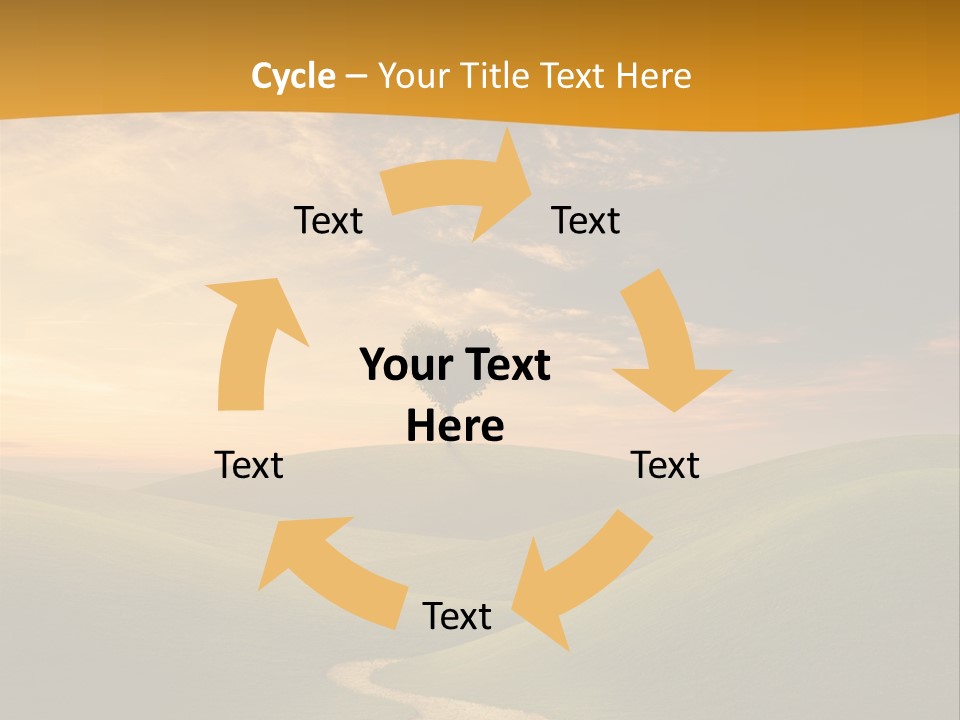 Cycle – Your Title Text Here

Text

Text

Your Text Here

Text

Text

Text